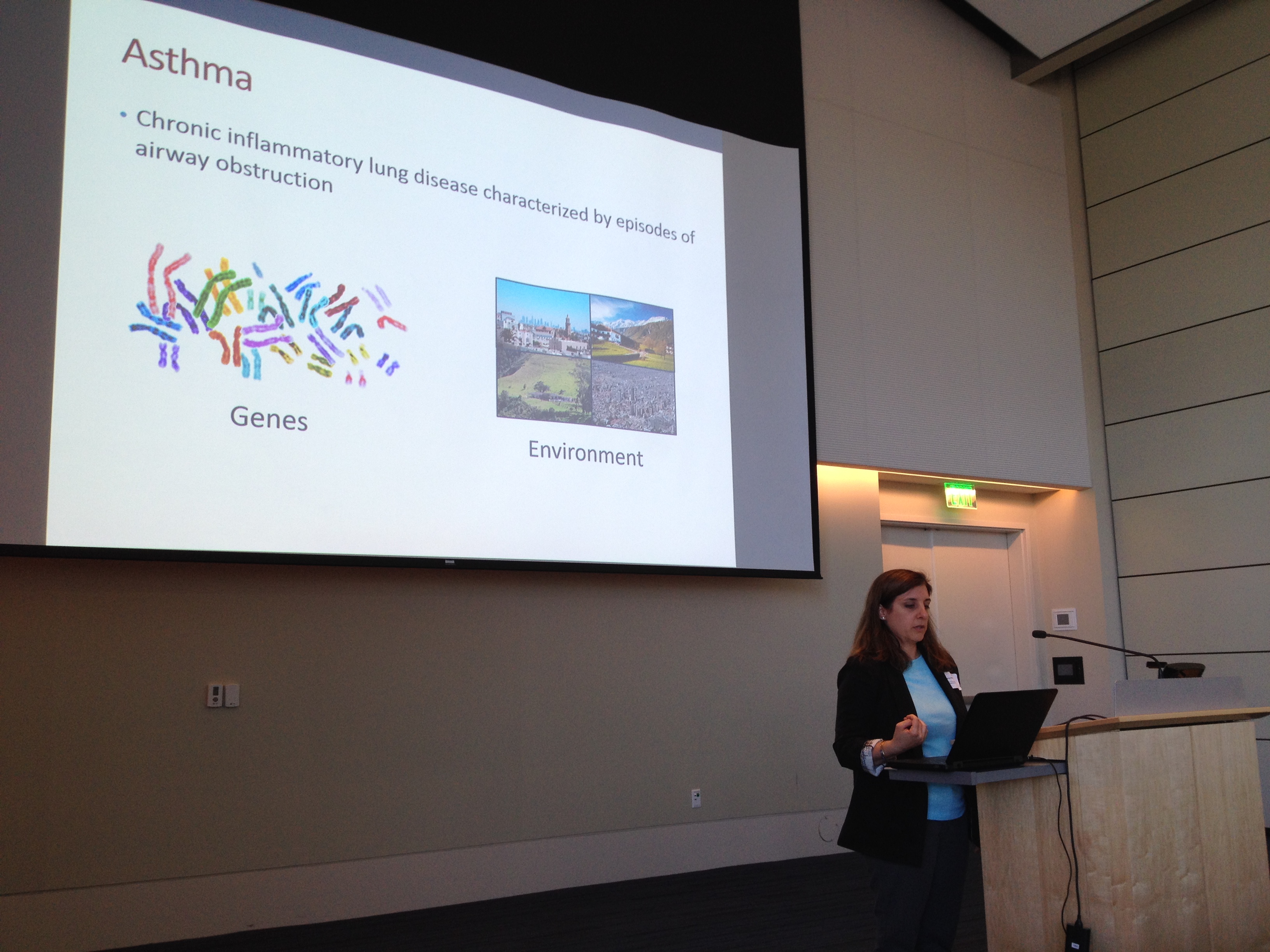 Asthma

• Chronic inflammatory lung disease characterized by episodes of airway obstruction

Genes

Environment

EXIT